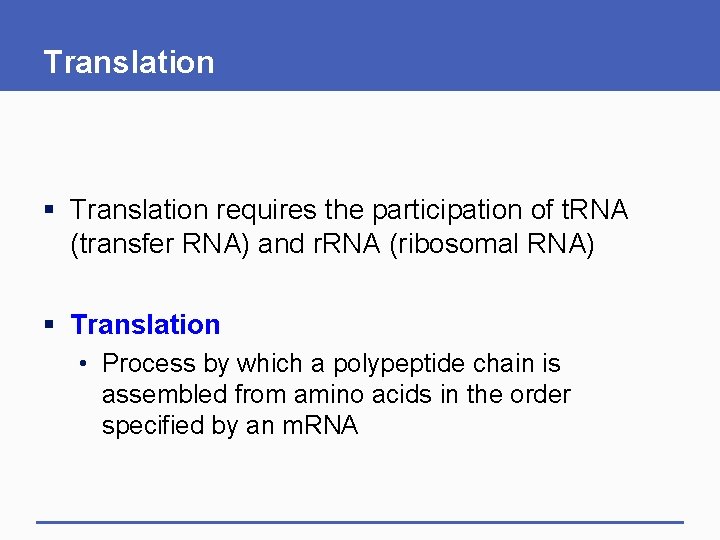 Translation

▪ Translation requires the participation of tRNA (transfer RNA) and rRNA (ribosomal RNA)

▪ Translation
• Process by which a polypeptide chain is assembled from amino acids in the order specified by an mRNA